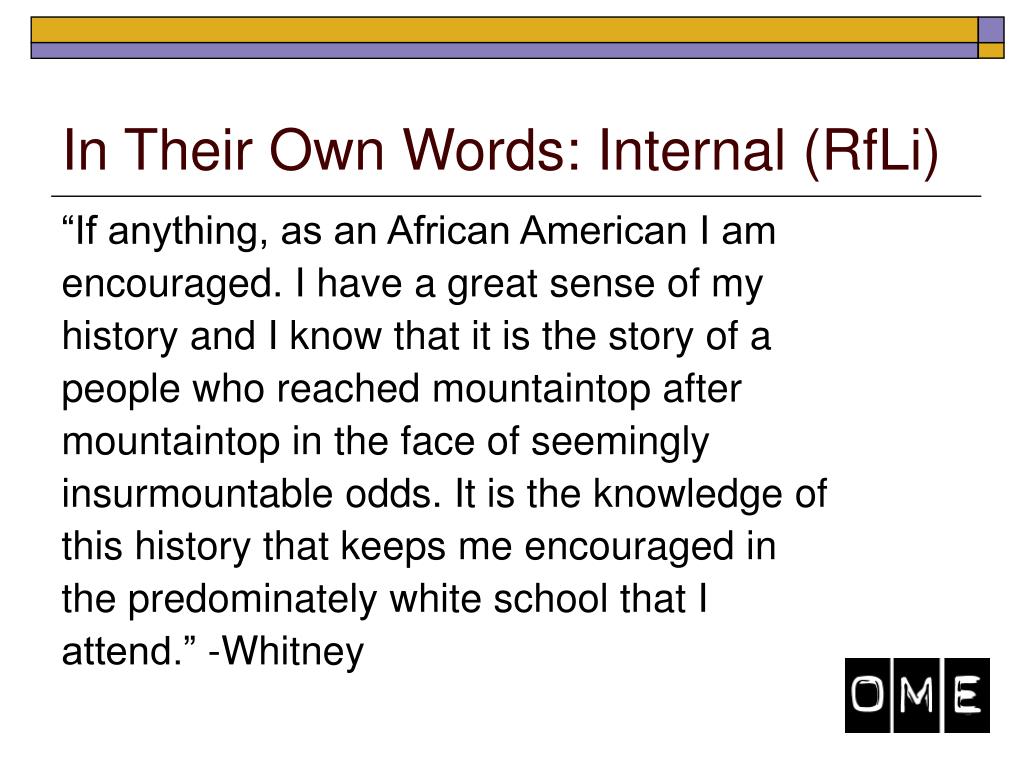 In Their Own Words: Internal (RfLi)

“If anything, as an African American I am encouraged. I have a great sense of my history and I know that it is the story of a people who reached mountaintop after mountaintop in the face of seemingly insurmountable odds. It is the knowledge of this history that keeps me encouraged in the predominately white school that I attend.” -Whitney

OME